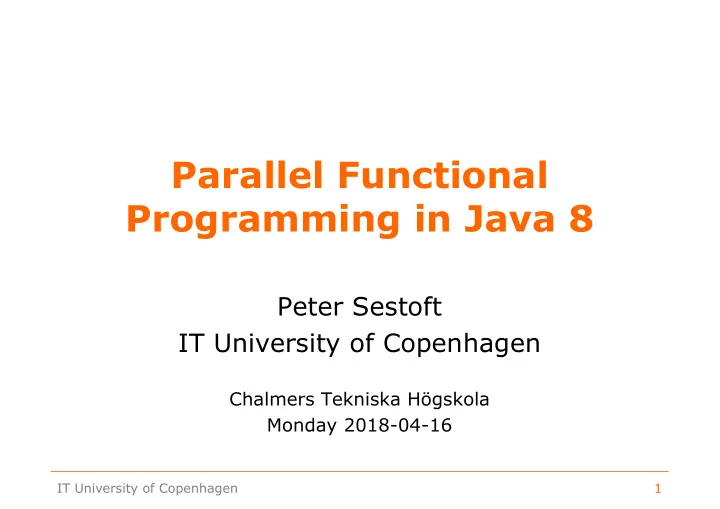 Parallel Functional Programming in Java 8

Peter Sestoft
IT University of Copenhagen

Chalmers Tekniska Högskola
Monday 2018-04-16

IT University of Copenhagen

1